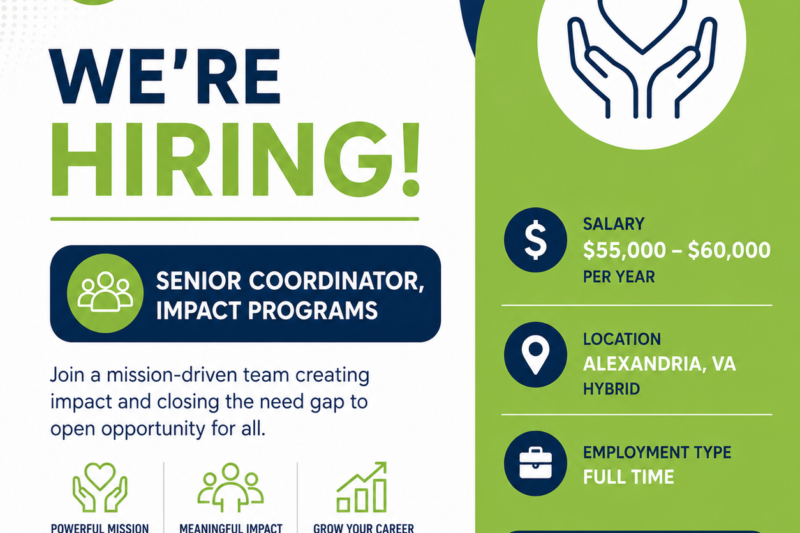 WE'RE
HIRING!

SENIOR COORDINATOR, IMPACT PROGRAMS

Join a mission-driven team creating impact and closing the need gap to open opportunity for all.

POWERFUL MISSION
MEANINGFUL IMPACT
GROW YOUR CAREER

SALARY
$55,000 – $60,000
PER YEAR

LOCATION
ALEXANDRIA, VA
HYBRID

EMPLOYMENT TYPE
FULL TIME